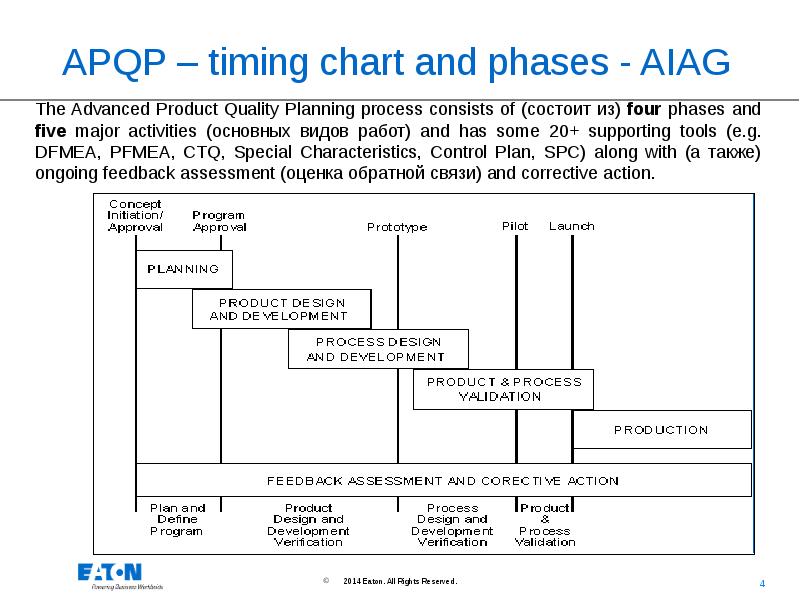 APQP – timing chart and phases - AIAG

The Advanced Product Quality Planning process consists of (состоит из) **four** phases and **five** major activities (основных видов работ) and has some 20+ supporting tools (e.g. DFMEA, PFMEA, CTQ, Special Characteristics, Control Plan, SPC) along with (а также) ongoing feedback assessment (оценка обратной связи) and corrective action.

Concept Initiation/ Approval

Program Approval

Prototype

Pilot

Launch

PLANNING

PRODUCT DESIGN AND DEVELOPMENT

PROCESS DESIGN AND DEVELOPMENT

PRODUCT & PROCESS VALIDATION

PRODUCTION

FEEDBACK ASSESSMENT AND CORECTIVE ACTION

Plan and Define Program

Product Design and Development Verification

Process Design and Development Verification

Product & Process Validation

EATON
Powering Business Worldwide

© 2014 Eaton. All Rights Reserved.

4